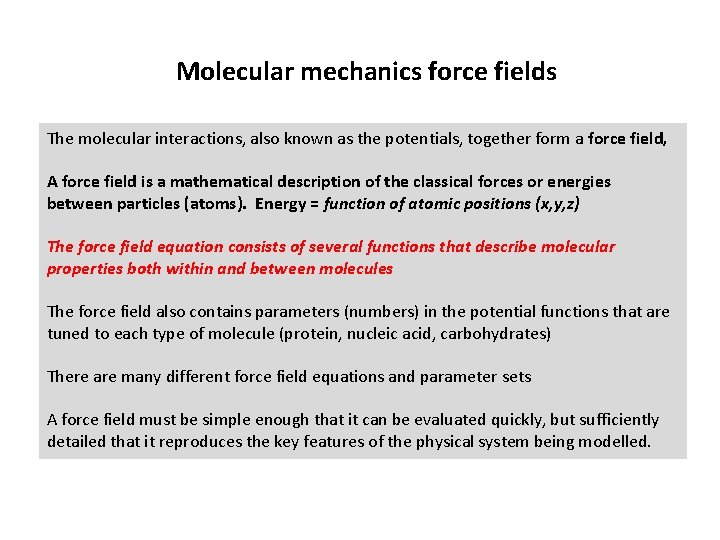 Molecular mechanics force fields

The molecular interactions, also known as the potentials, together form a force field,

A force field is a mathematical description of the classical forces or energies between particles (atoms). Energy = function of atomic positions (x,y,z)

The force field equation consists of several functions that describe molecular properties both within and between molecules

The force field also contains parameters (numbers) in the potential functions that are tuned to each type of molecule (protein, nucleic acid, carbohydrates)

There are many different force field equations and parameter sets

A force field must be simple enough that it can be evaluated quickly, but sufficiently detailed that it reproduces the key features of the physical system being modelled.